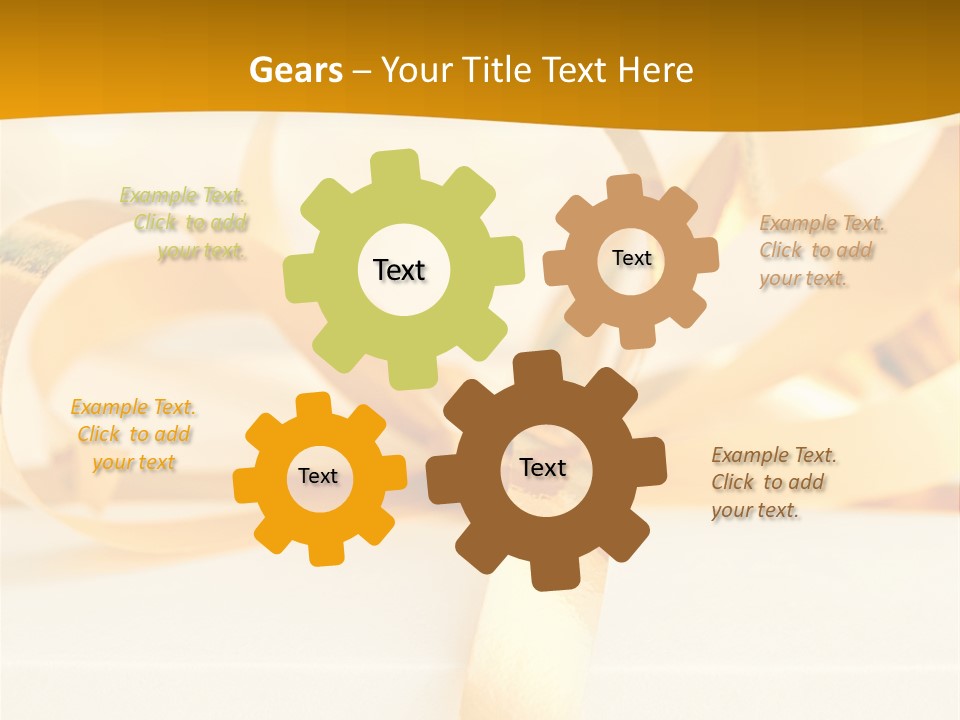 Gears – Your Title Text Here

Example Text. Click to add your text.

Text

Text

Example Text. Click to add your text.

Example Text. Click to add your text

Text

Text

Example Text. Click to add your text.